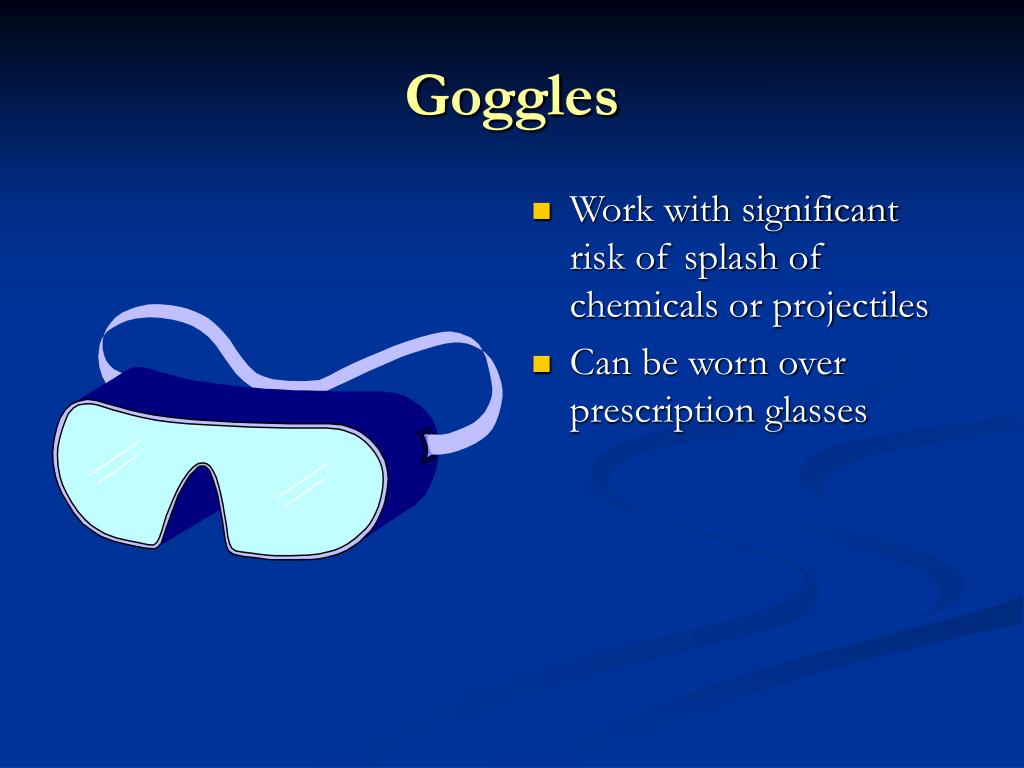 Goggles

- Work with significant risk of splash of chemicals or projectiles
- Can be worn over prescription glasses